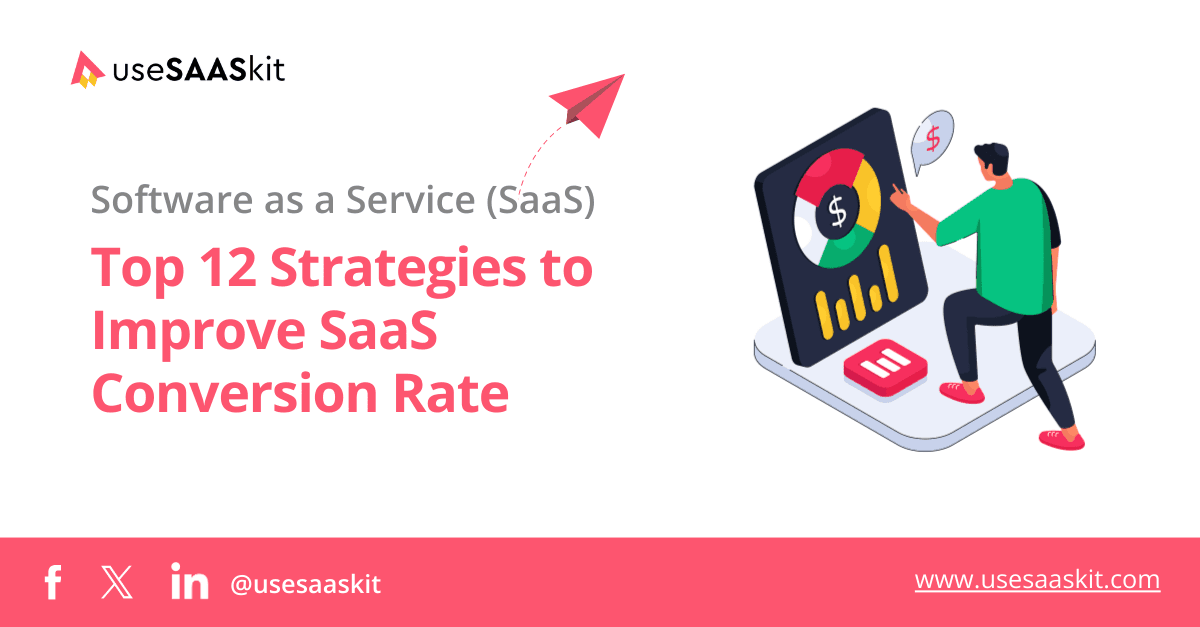 useSAASkit

Software as a Service (SaaS)

Top 12 Strategies to Improve SaaS Conversion Rate

$

$

@usesaaskit

www.usesaaskit.com